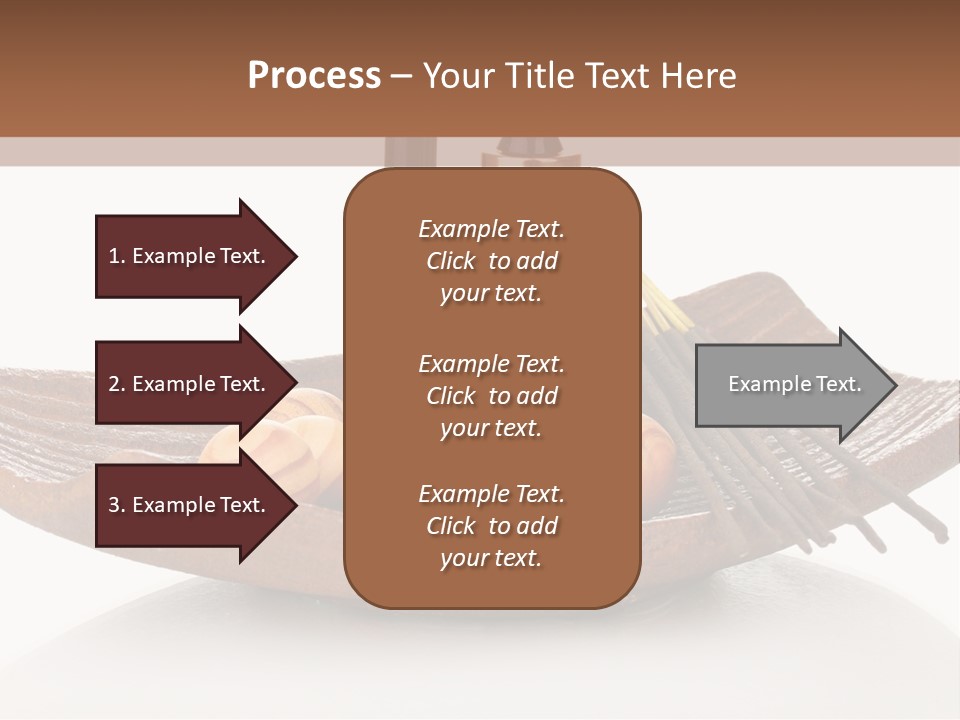 Process – Your Title Text Here

1. Example Text.

2. Example Text.

3. Example Text.

Example Text. Click to add your text.

Example Text. Click to add your text.

Example Text. Click to add your text.

Example Text.